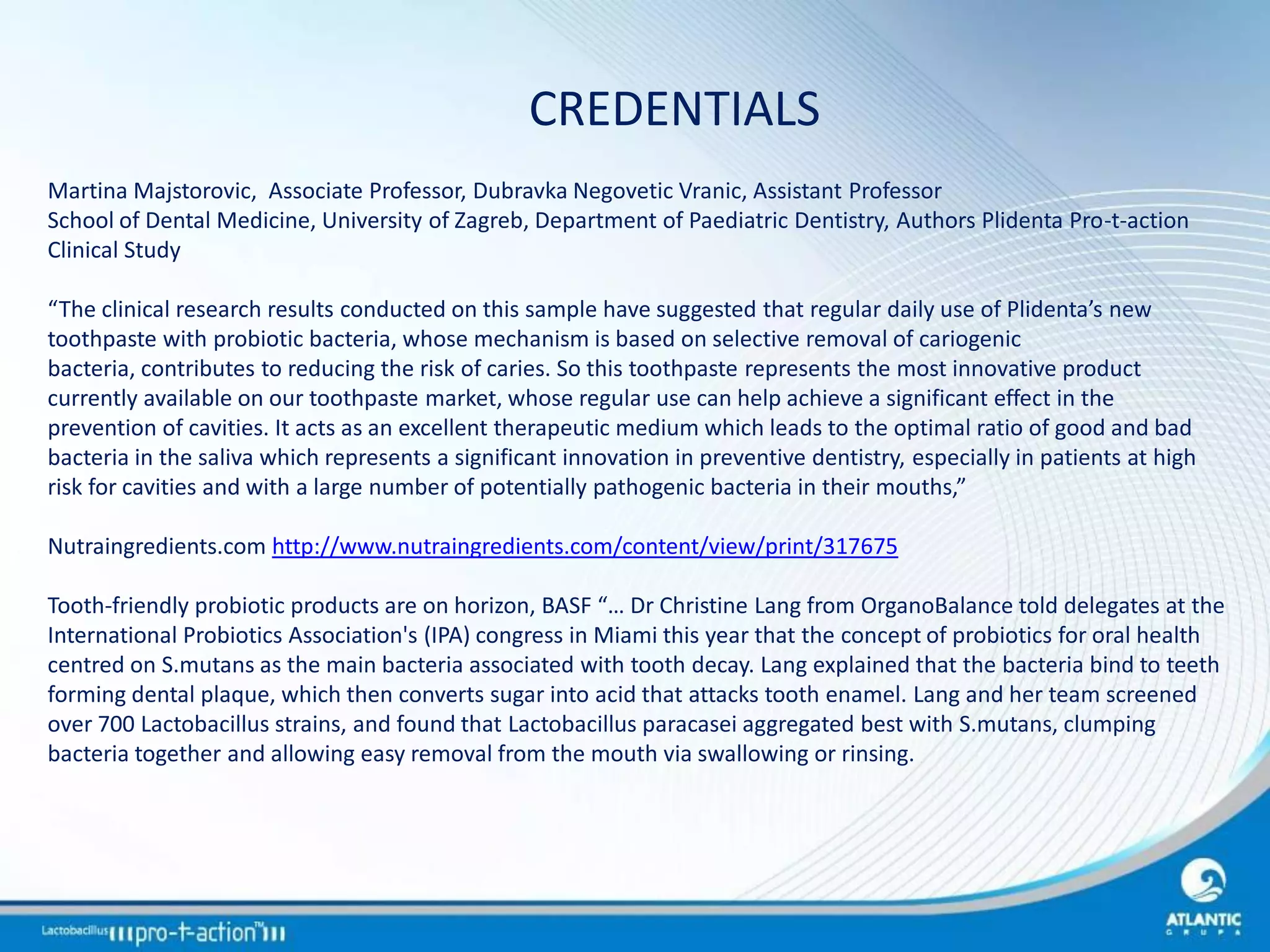 CREDENTIALS

Martina Majstorovic, Associate Professor, Dubravka Negovetic Vranic, Assistant Professor
School of Dental Medicine, University of Zagreb, Department of Paediatric Dentistry, Authors Plidenta Pro-t-action Clinical Study

“The clinical research results conducted on this sample have suggested that regular daily use of Plidenta’s new toothpaste with probiotic bacteria, whose mechanism is based on selective removal of cariogenic bacteria, contributes to reducing the risk of caries. So this toothpaste represents the most innovative product currently available on our toothpaste market, whose regular use can help achieve a significant effect in the prevention of cavities. It acts as an excellent therapeutic medium which leads to the optimal ratio of good and bad bacteria in the saliva which represents a significant innovation in preventive dentistry, especially in patients at high risk for cavities and with a large number of potentially pathogenic bacteria in their mouths,”

Nutraingredients.com http://www.nutraingredients.com/content/view/print/317675

Tooth-friendly probiotic products are on horizon, BASF “… Dr Christine Lang from OrganoBalance told delegates at the International Probiotics Association's (IPA) congress in Miami this year that the concept of probiotics for oral health centred on S.mutans as the main bacteria associated with tooth decay. Lang explained that the bacteria bind to teeth forming dental plaque, which then converts sugar into acid that attacks tooth enamel. Lang and her team screened over 700 Lactobacillus strains, and found that Lactobacillus paracasei aggregated best with S.mutans, clumping bacteria together and allowing easy removal from the mouth via swallowing or rinsing.

Lactobacillus pro-t-action™

ATLANTIC
GRUPA